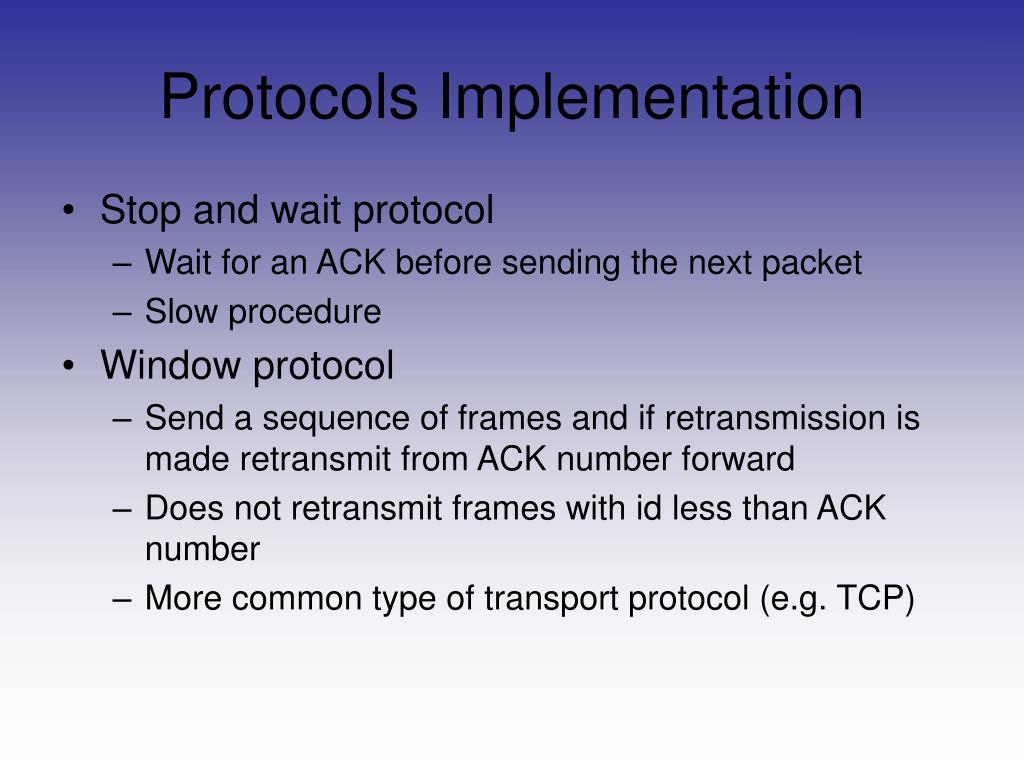 Protocols Implementation

• Stop and wait protocol
– Wait for an ACK before sending the next packet
– Slow procedure

• Window protocol
– Send a sequence of frames and if retransmission is made retransmit from ACK number forward
– Does not retransmit frames with id less than ACK number
– More common type of transport protocol (e.g. TCP)